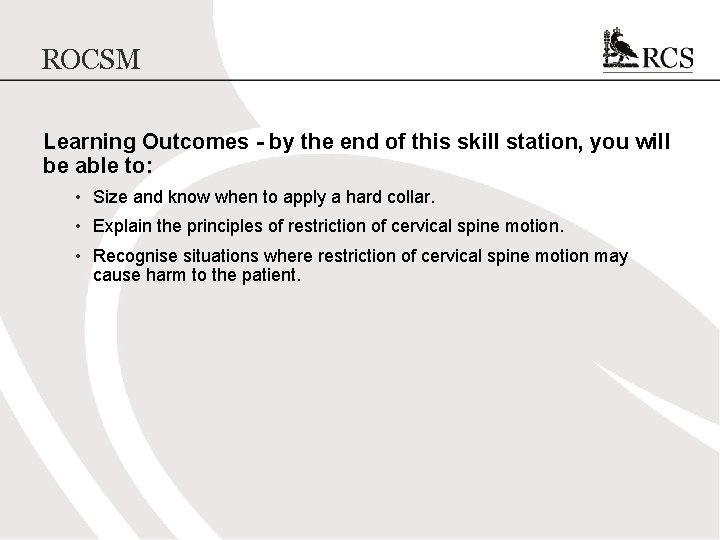 ROCSM

RCS

Learning Outcomes - by the end of this skill station, you will be able to:

• Size and know when to apply a hard collar.

• Explain the principles of restriction of cervical spine motion.

• Recognise situations where restriction of cervical spine motion may cause harm to the patient.